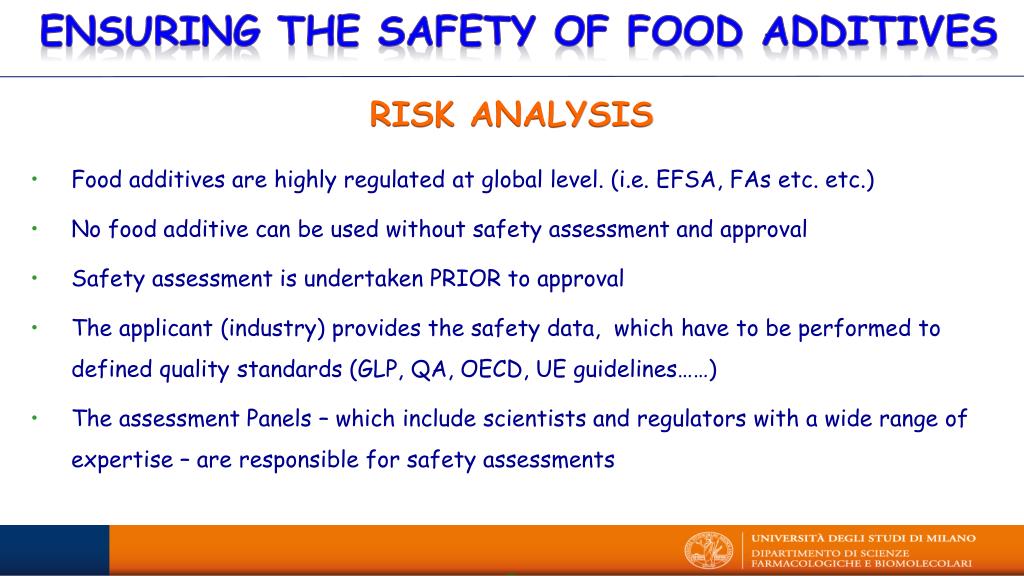 ENSURING THE SAFETY OF FOOD ADDITIVES

RISK ANALYSIS

• Food additives are highly regulated at global level. (i.e. EFSA, FAs etc. etc.)

• No food additive can be used without safety assessment and approval

• Safety assessment is undertaken PRIOR to approval

• The applicant (industry) provides the safety data, which have to be performed to defined quality standards (GLP, QA, OECD, UE guidelines……)

• The assessment Panels – which include scientists and regulators with a wide range of expertise – are responsible for safety assessments

UNIVERSITÀ DEGLI STUDI DI MILANO
DIPARTIMENTO DI SCIENZE FARMACOLOGICHE E BIOMOLECOLARI